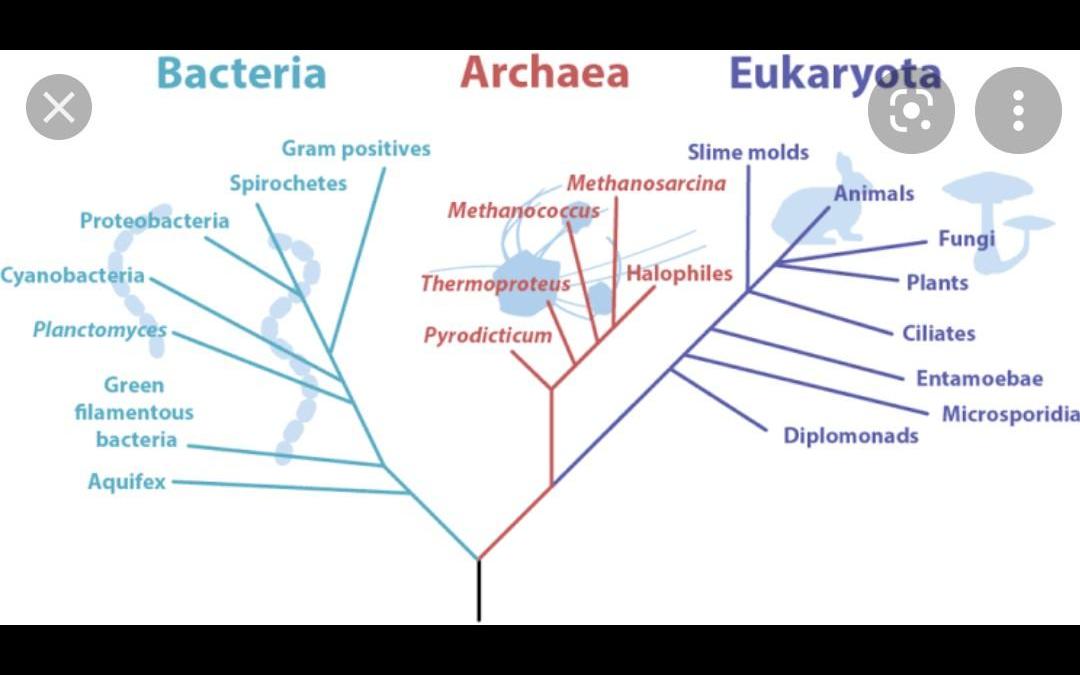 Bacteria
Archaea
Eukaryota

Gram positives
Spirochetes
Proteobacteria
Cyanobacteria
Planctomyces
Green filamentous bacteria
Aquifex

Methanosarcina
Methanococcus
Thermoproteus
Halophiles
Pyrodicticum

Slime molds
Animals
Fungi
Plants
Ciliates
Entamoebae
Microsporidia
Diplomonads